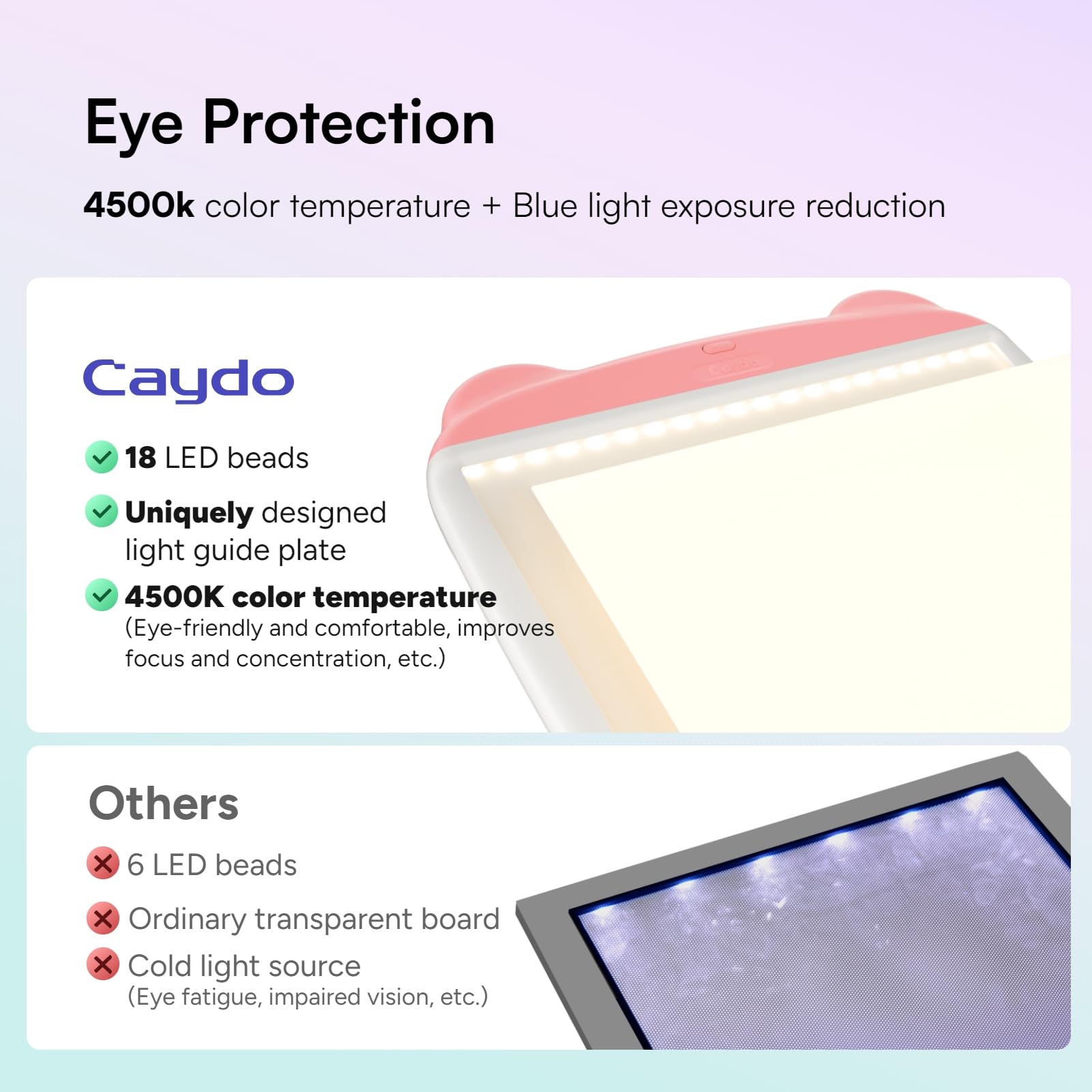 Eye Protection

4500k color temperature + Blue light exposure reduction

Caydo

18 LED beads

Uniquely designed light guide plate

4500K color temperature
(Eye-friendly and comfortable, improves focus and concentration, etc.)

Others

6 LED beads

Ordinary transparent board

Cold light source
(Eye fatigue, impaired vision, etc.)